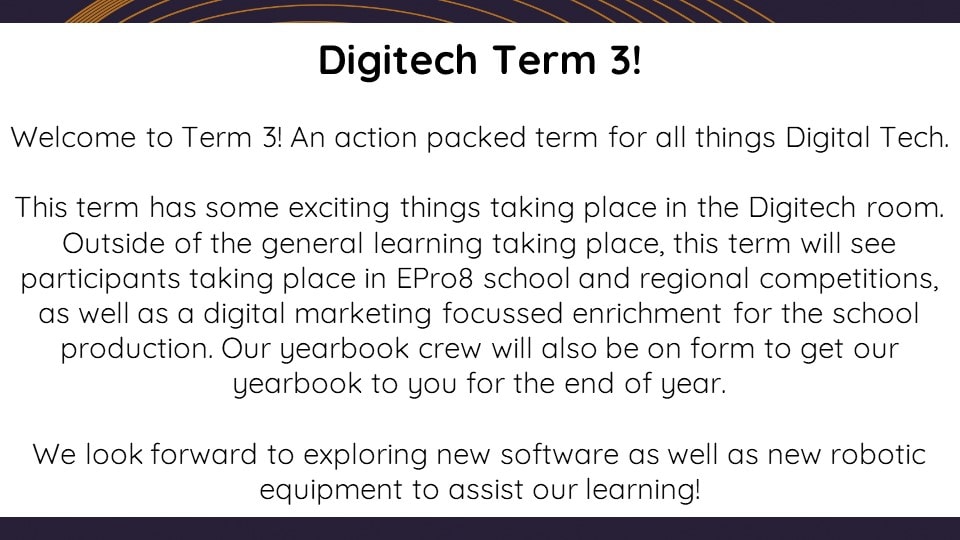 Digitech Term 3!

Welcome to Term 3! An action packed term for all things Digital Tech.

This term has some exciting things taking place in the Digitech room. Outside of the general learning taking place, this term will see participants taking place in EPro8 school and regional competitions, as well as a digital marketing focussed enrichment for the school production. Our yearbook crew will also be on form to get our yearbook to you for the end of year.

We look forward to exploring new software as well as new robotic equipment to assist our learning!